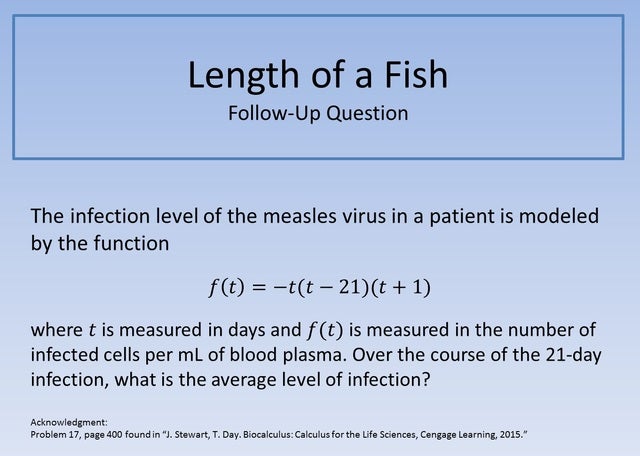 Length of a Fish
Follow-Up Question

The infection level of the measles virus in a patient is modeled by the function

$f(t) = -t(t-21)(t+1)$

where $t$ is measured in days and $f(t)$ is measured in the number of infected cells per mL of blood plasma. Over the course of the 21-day infection, what is the average level of infection?

Acknowledgment:
Problem 17, page 400 found in "J. Stewart, T. Day. Biocalculus: Calculus for the Life Sciences, Cengage Learning, 2015."